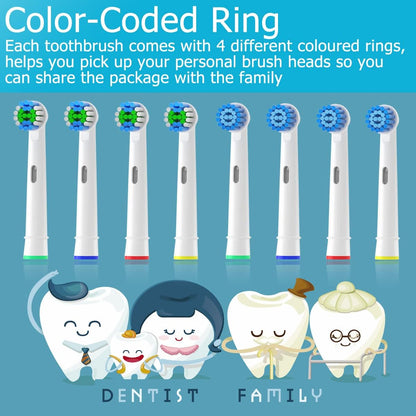 Color-Coded Ring
Each toothbrush comes with 4 different coloured rings, helps you pick up your personal brush heads so you can share the package with the family

DENTIST FAMILY